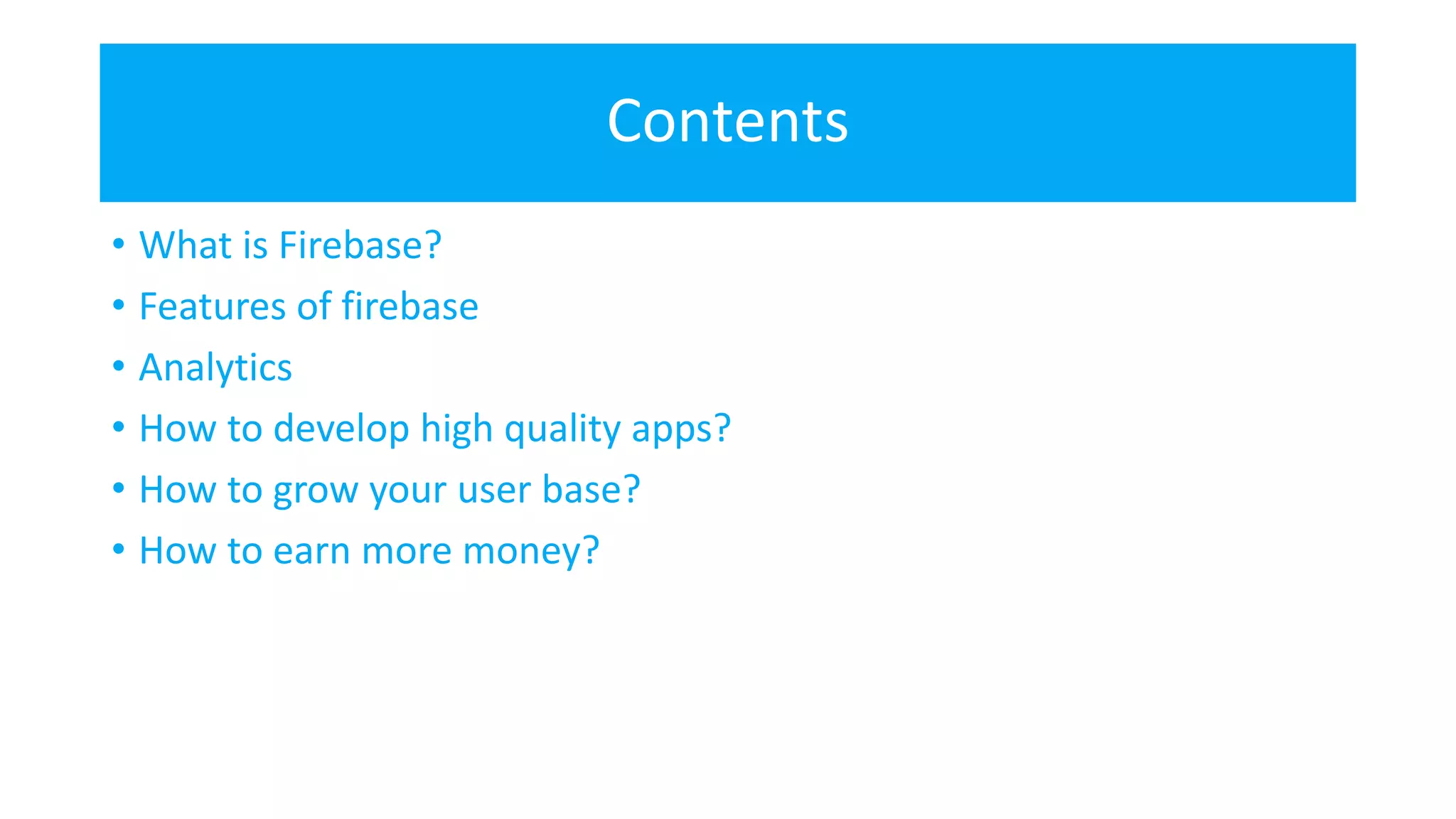 Contents

• What is Firebase?
• Features of firebase
• Analytics
• How to develop high quality apps?
• How to grow your user base?
• How to earn more money?